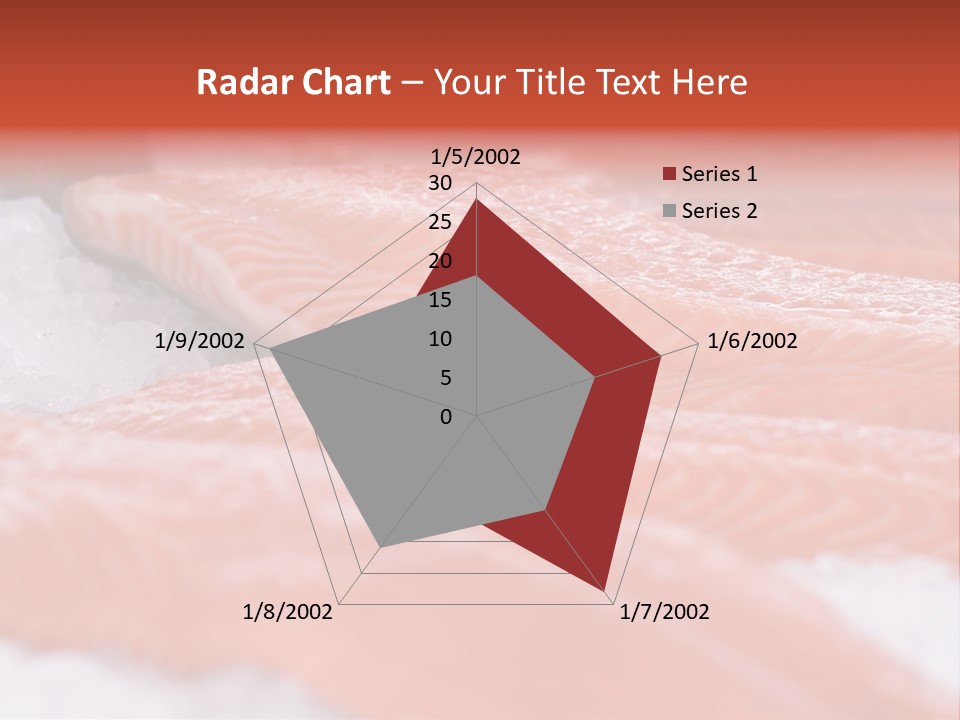 Radar Chart – Your Title Text Here

1/5/2002
30
25
20
15
10
5
0
1/6/2002
1/7/2002
1/8/2002
1/9/2002

Series 1
Series 2